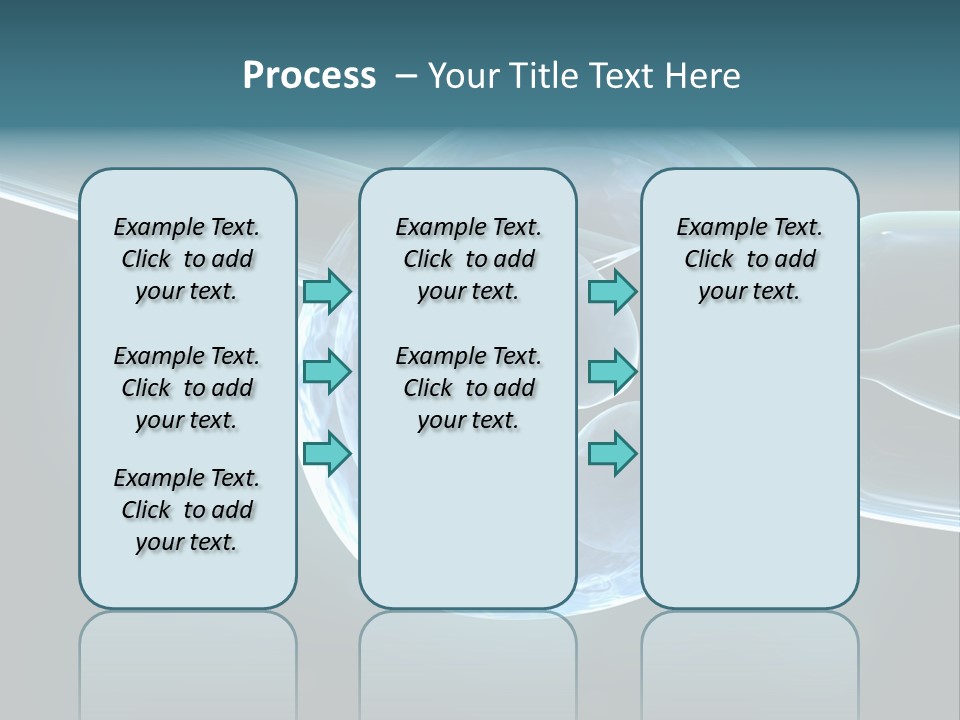 Process – Your Title Text Here

Example Text. Click to add your text.

Example Text. Click to add your text.

Example Text. Click to add your text.

Example Text. Click to add your text.

Example Text. Click to add your text.

Example Text. Click to add your text.